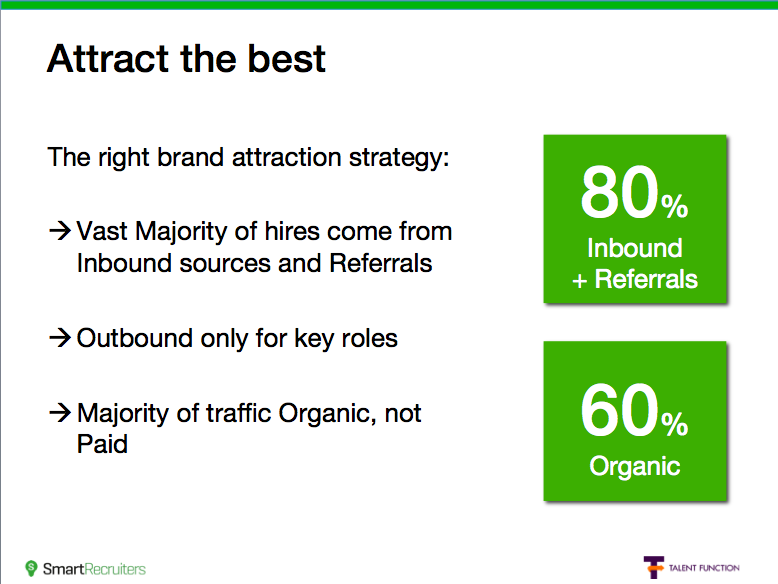 Attract the best

The right brand attraction strategy:

→ Vast Majority of hires come from Inbound sources and Referrals

→ Outbound only for key roles

→ Majority of traffic Organic, not Paid

80%
Inbound
+ Referrals

60%
Organic

SmartRecruiters

TALENT FUNCTION